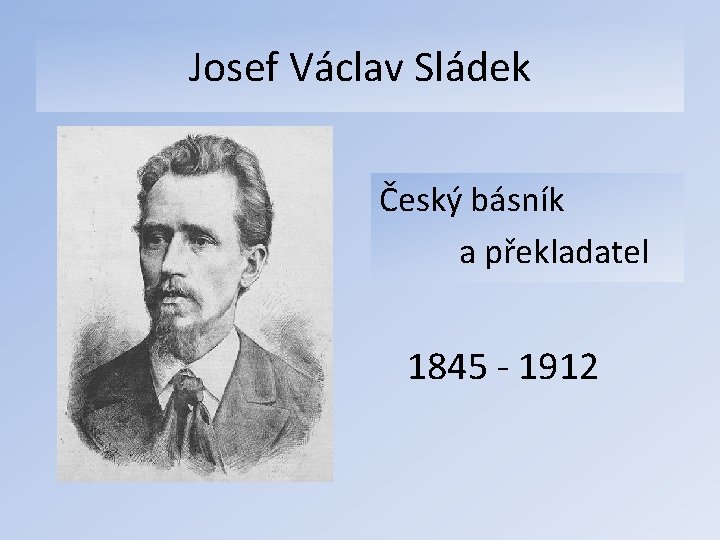 Josef Václav Sládek

Český básník
a překladatel

1845 - 1912